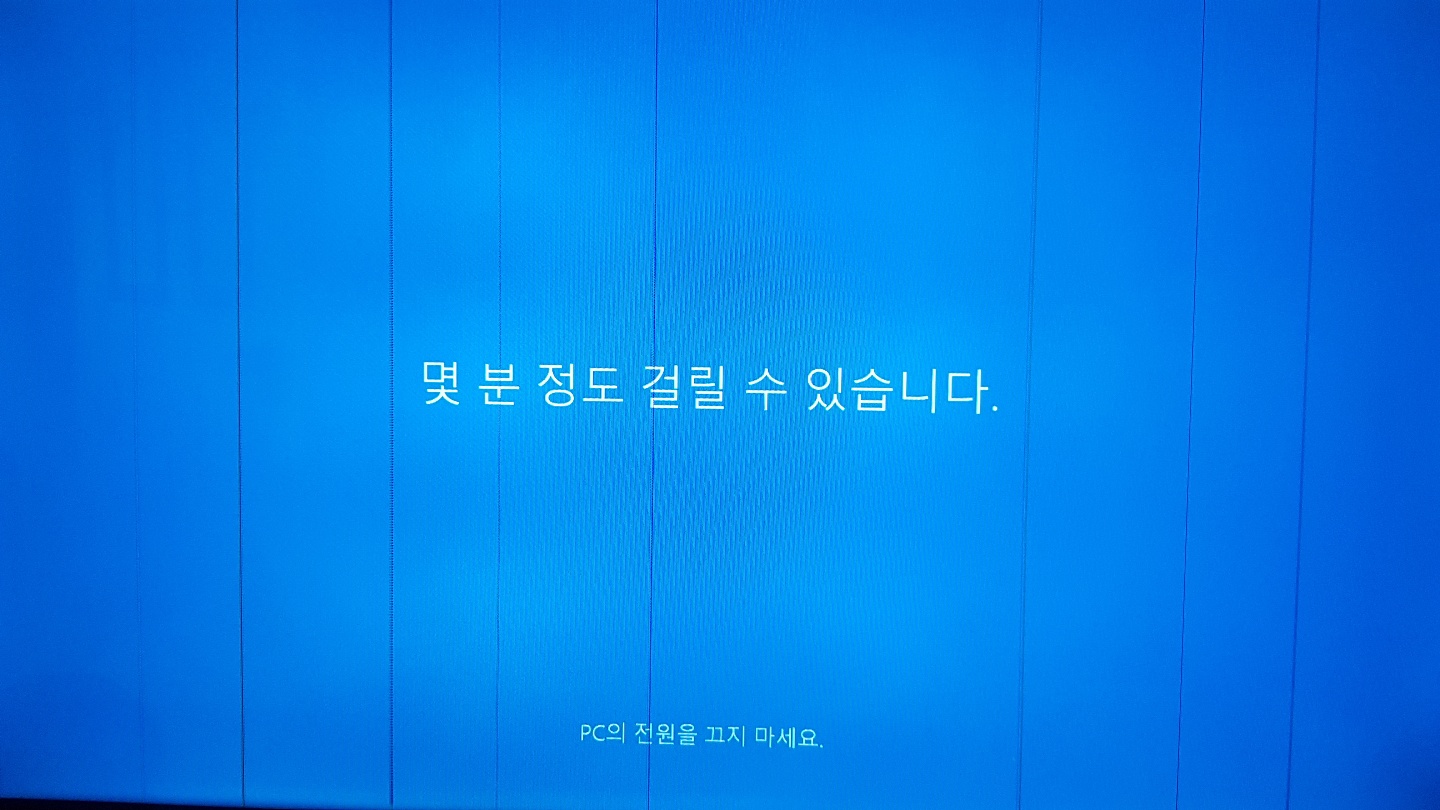 몇 분 정도 걸릴 수 있습니다.

PC의 전원을 끄지 마세요.